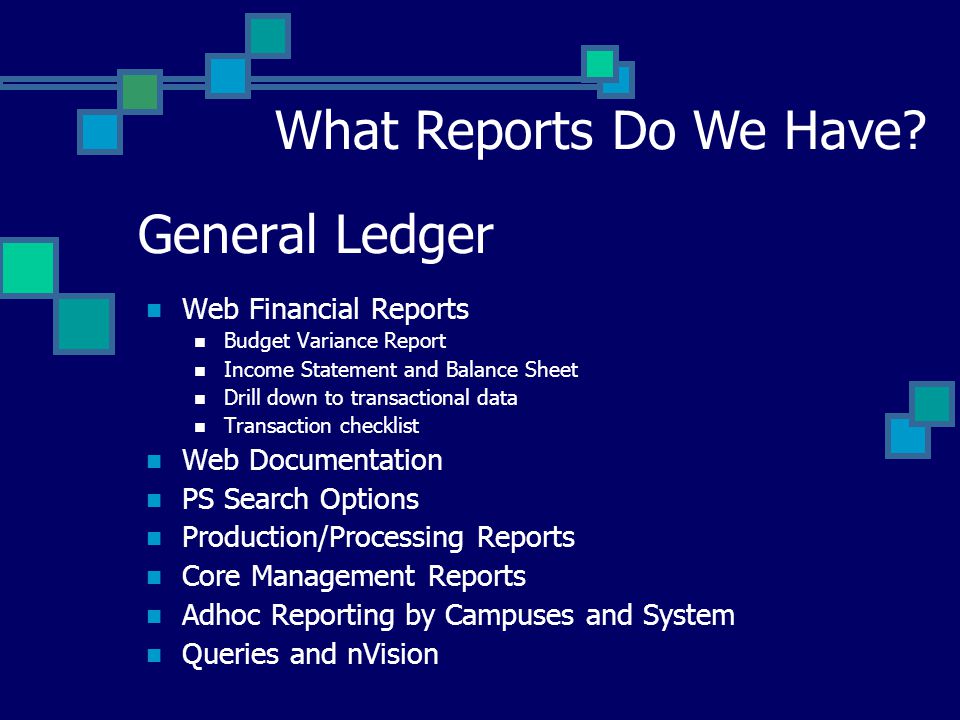 What Reports Do We Have?

General Ledger

- Web Financial Reports
  - Budget Variance Report
  - Income Statement and Balance Sheet
  - Drill down to transactional data
  - Transaction checklist
- Web Documentation
- PS Search Options
- Production/Processing Reports
- Core Management Reports
- Adhoc Reporting by Campuses and System
- Queries and nVision